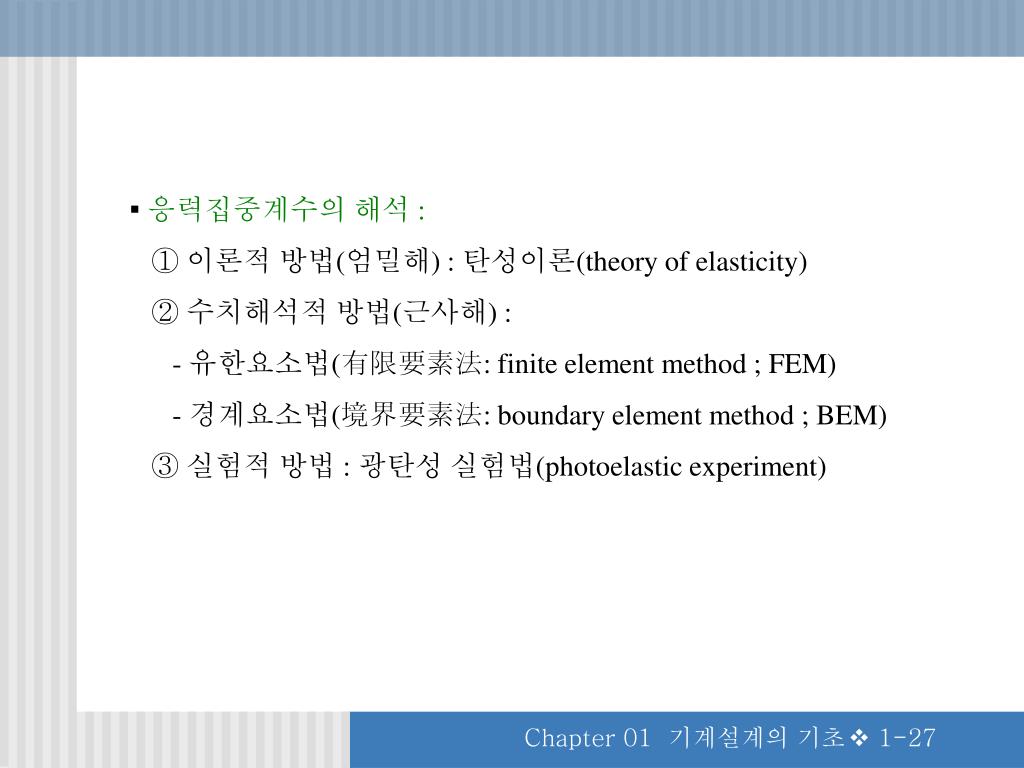 ▪ 응력집중계수의 해석 :

① 이론적 방법(엄밀해) : 탄성이론(theory of elasticity)

② 수치해석적 방법(근사해) :

- 유한요소법(有限要素法: finite element method ; FEM)

- 경계요소법(境界要素法: boundary element method ; BEM)

③ 실험적 방법 : 광탄성 실험법(photoelastic experiment)

Chapter 01 기계설계의 기초 ❖ 1-27